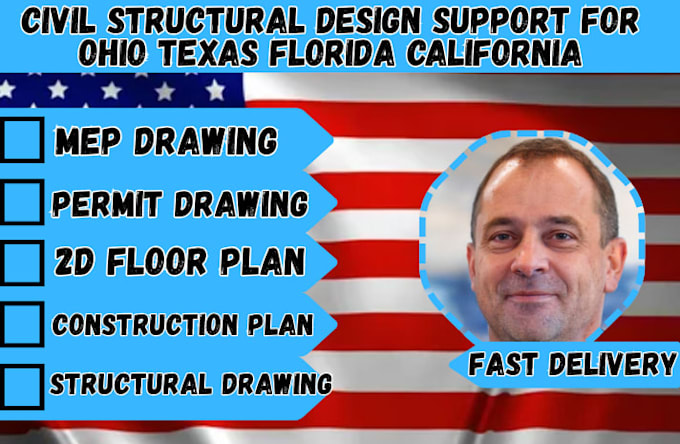 CIVIL STRUCTURAL DESIGN SUPPORT FOR OHIO TEXAS FLORIDA CALIFORNIA

MEP DRAWING

PERMIT DRAWING

2D FLOOR PLAN

CONSTRUCTION PLAN

STRUCTURAL DRAWING

FAST DELIVERY